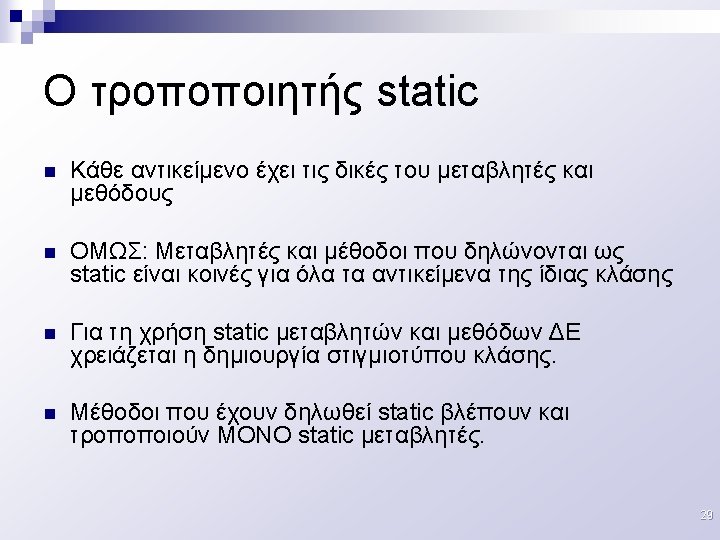 Ο τροποποιητής static

Κάθε αντικείμενο έχει τις δικές του μεταβλητές και μεθόδους

ΟΜΩΣ: Μεταβλητές και μέθοδοι που δηλώνονται ως static είναι κοινές για όλα τα αντικείμενα της ίδιας κλάσης

Για τη χρήση static μεταβλητών και μεθόδων ΔΕ χρειάζεται η δημιουργία στιγμιοτύπου κλάσης.

Μέθοδοι που έχουν δηλωθεί static βλέπουν και τροποποιούν ΜΟΝΟ static μεταβλητές.

29